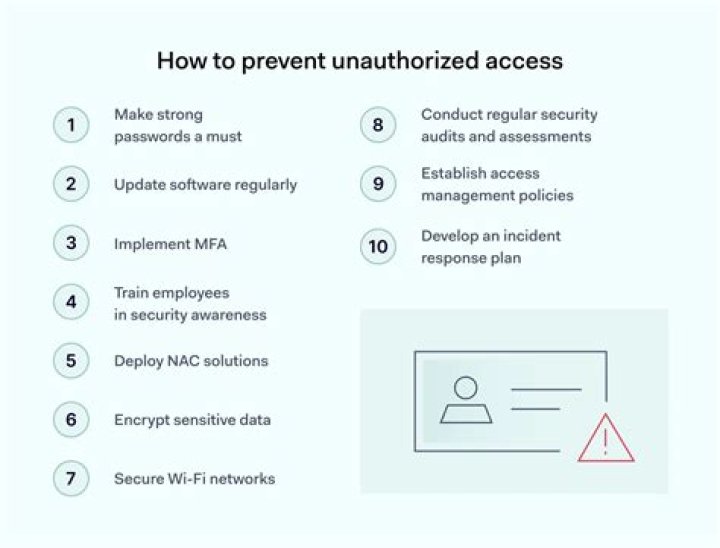 How to prevent unauthorized access

1 Make strong passwords a must

2 Update software regularly

3 Implement MFA

4 Train employees in security awareness

5 Deploy NAC solutions

6 Encrypt sensitive data

7 Secure Wi-Fi networks

8 Conduct regular security audits and assessments

9 Establish access management policies

10 Develop an incident response plan